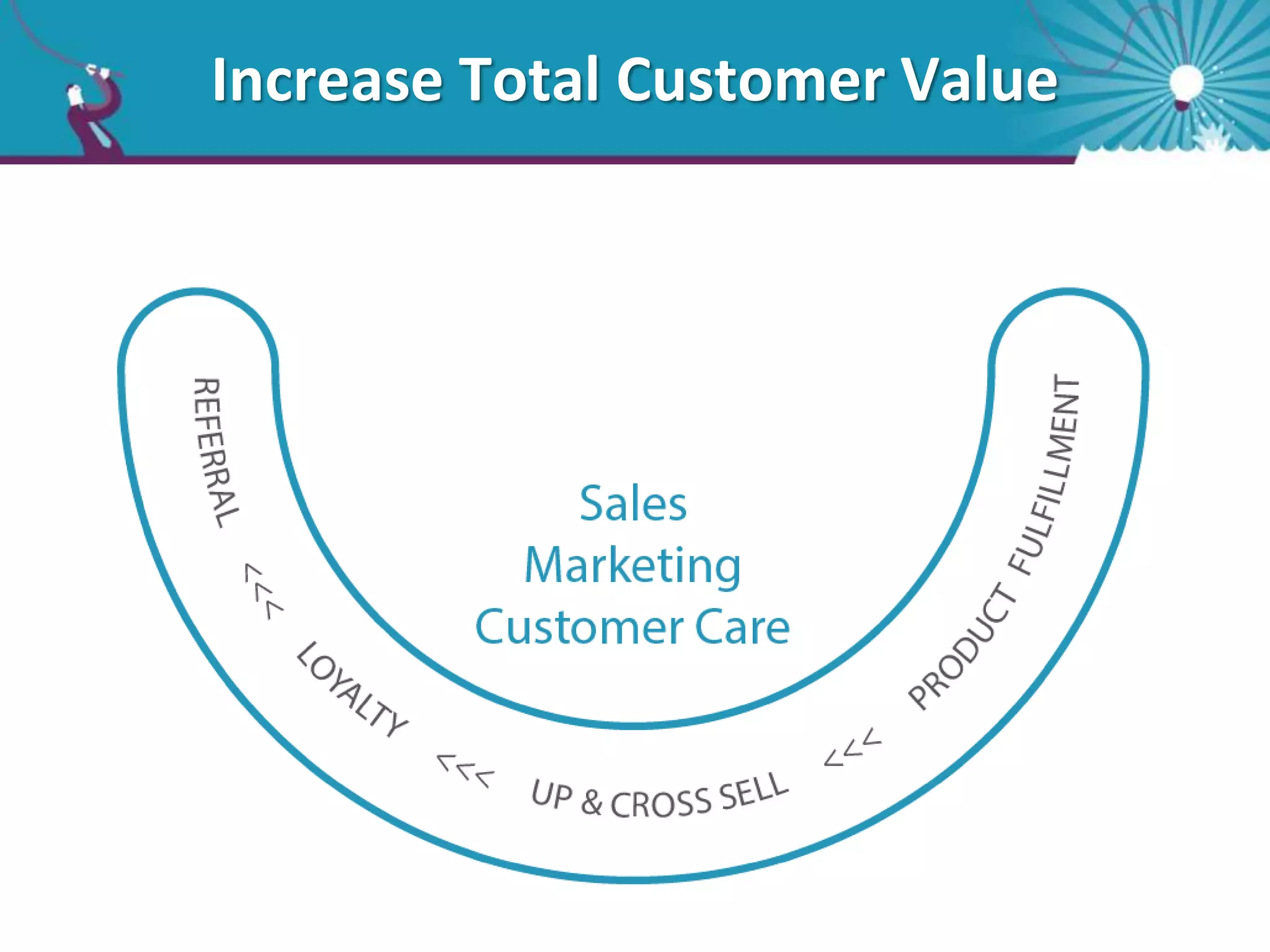 Increase Total Customer Value

Sales
Marketing
Customer Care

PRODUCT FULFILLMENT <<< UP & CROSS SELL <<< LOYALTY <<< REFERRAL